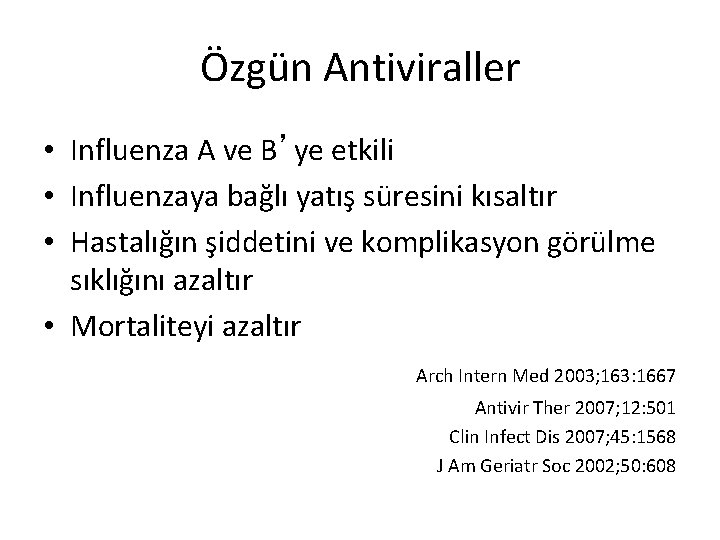 Özgün Antiviraller

• Influenza A ve B’ ye etkili
• Influenzaya bağlı yatış süresini kısaltır
• Hastalığın şiddetini ve komplikasyon görülme sıklığını azaltır
• Mortaliteyi azaltır

Arch Intern Med 2003;163:1667
Antivir Ther 2007;12:501
Clin Infect Dis 2007;45:1568
J Am Geriatr Soc 2002;50:608